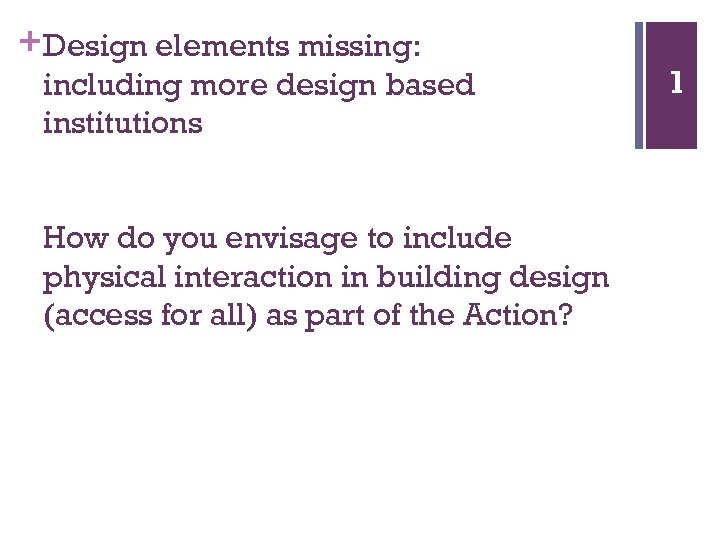 + Design elements missing: including more design based institutions

1

How do you envisage to include physical interaction in building design (access for all) as part of the Action?